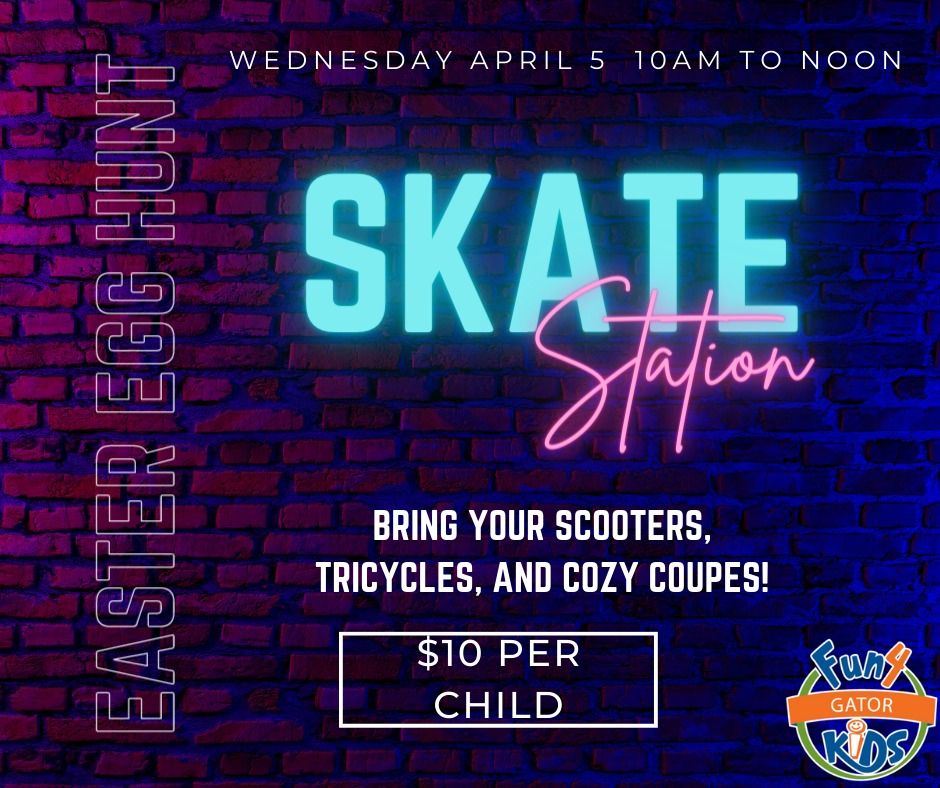 EASTER EGG HUNT

WEDNESDAY APRIL 5 10AM TO NOON

SKATE
Station

BRING YOUR SCOOTERS, TRICYCLES, AND COZY COUPES!

$10 PER CHILD

Fun4 GATOR KIDS